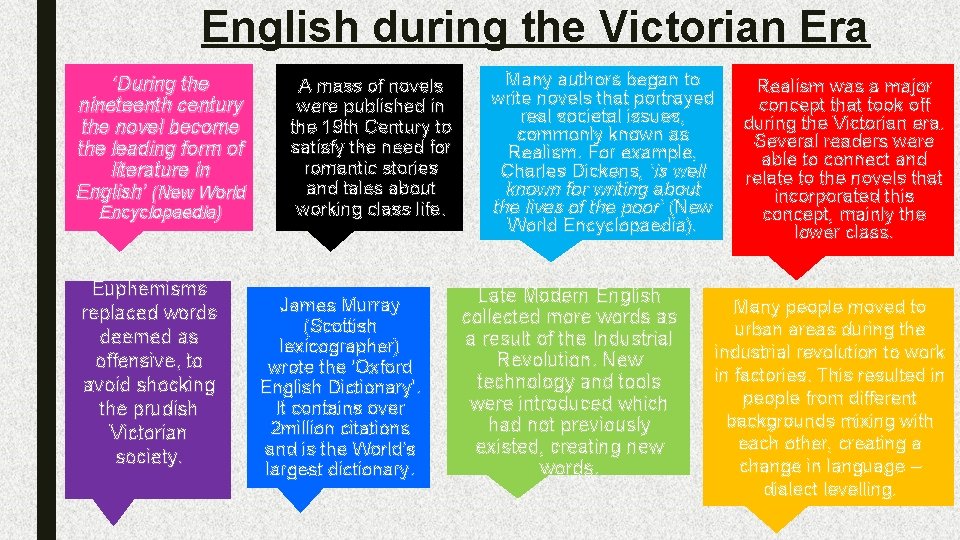 English during the Victorian Era

'During the nineteenth century the novel become the leading form of literature in English' (New World Encyclopaedia)

A mass of novels were published in the 19th Century to satisfy the need for romantic stories and tales about working class life.

Many authors began to write novels that portrayed real societal issues, commonly known as Realism. For example, Charles Dickens, 'is well known for writing about the lives of the poor' (New World Encyclopaedia).

Realism was a major concept that took off during the Victorian era. Several readers were able to connect and relate to the novels that incorporated this concept, mainly the lower class.

Euphemisms replaced words deemed as offensive, to avoid shocking the prudish Victorian society.

James Murray (Scottish lexicographer) wrote the 'Oxford English Dictionary'. It contains over 2million citations and is the World's largest dictionary.

Late Modern English collected more words as a result of the Industrial Revolution. New technology and tools were introduced which had not previously existed, creating new words.

Many people moved to urban areas during the industrial revolution to work in factories. This resulted in people from different backgrounds mixing with each other, creating a change in language – dialect levelling.